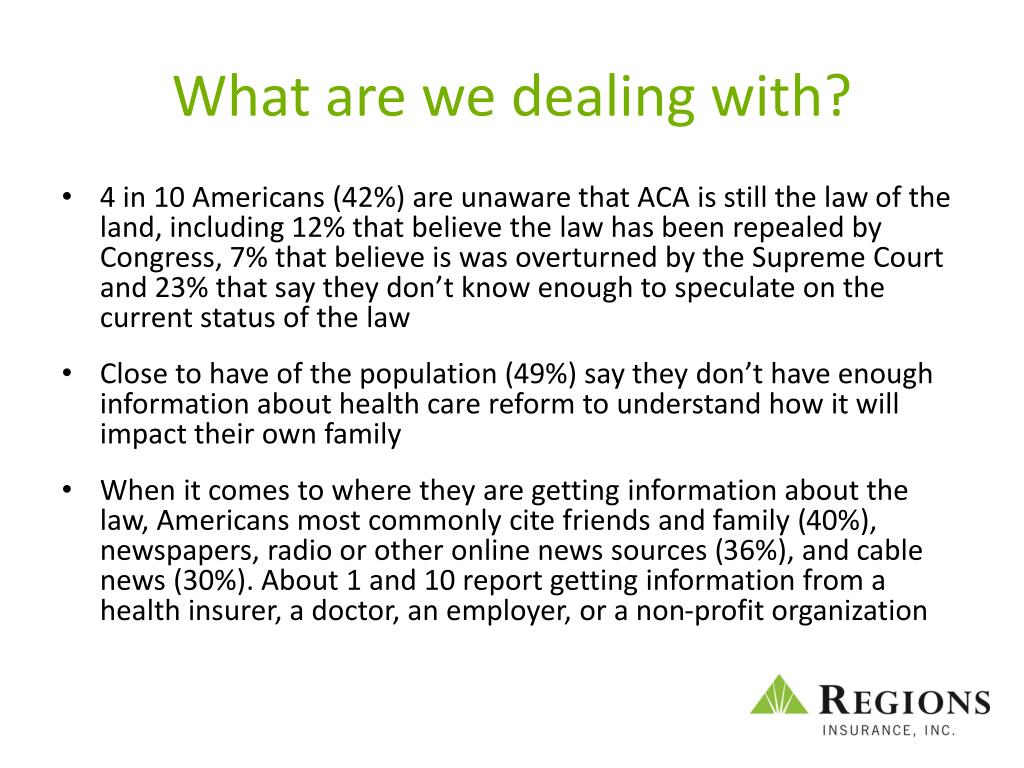 What are we dealing with?

• 4 in 10 Americans (42%) are unaware that ACA is still the law of the land, including 12% that believe the law has been repealed by Congress, 7% that believe is was overturned by the Supreme Court and 23% that say they don't know enough to speculate on the current status of the law

• Close to have of the population (49%) say they don't have enough information about health care reform to understand how it will impact their own family

• When it comes to where they are getting information about the law, Americans most commonly cite friends and family (40%), newspapers, radio or other online news sources (36%), and cable news (30%). About 1 and 10 report getting information from a health insurer, a doctor, an employer, or a non-profit organization

REGIONS
INSURANCE, INC.